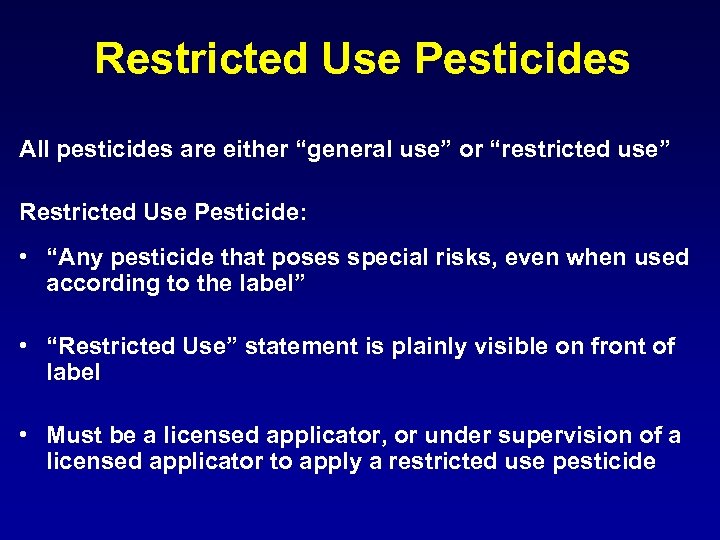 Restricted Use Pesticides

All pesticides are either “general use” or “restricted use”

Restricted Use Pesticide:

• “Any pesticide that poses special risks, even when used according to the label”

• “Restricted Use” statement is plainly visible on front of label

• Must be a licensed applicator, or under supervision of a licensed applicator to apply a restricted use pesticide